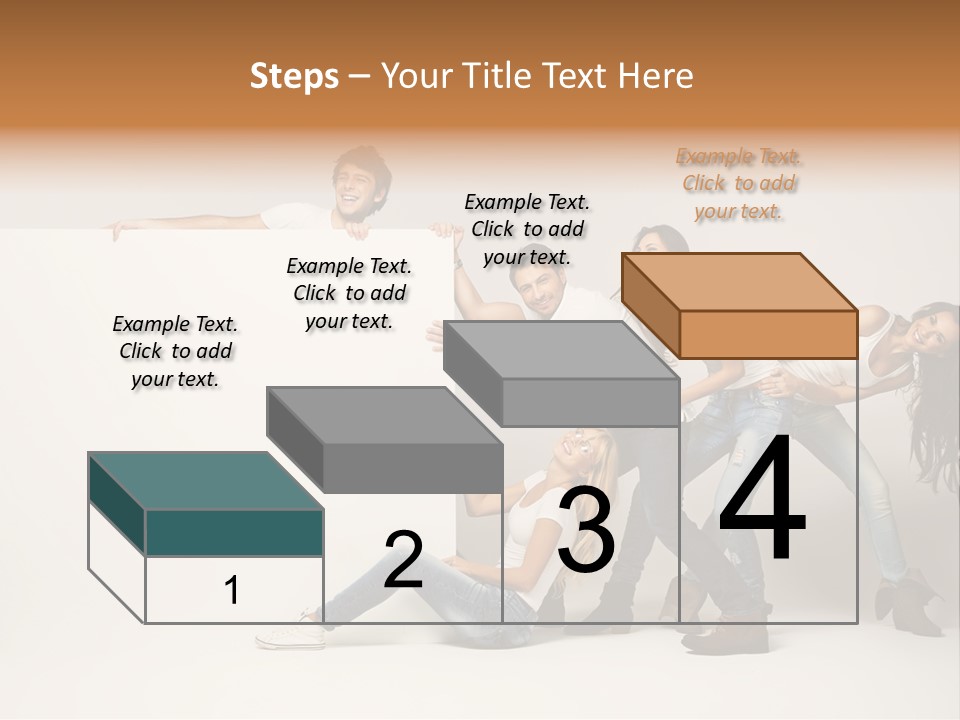 Steps – Your Title Text Here

Example Text. Click to add your text.

Example Text. Click to add your text.

Example Text. Click to add your text.

Example Text. Click to add your text.

1

2

3

4